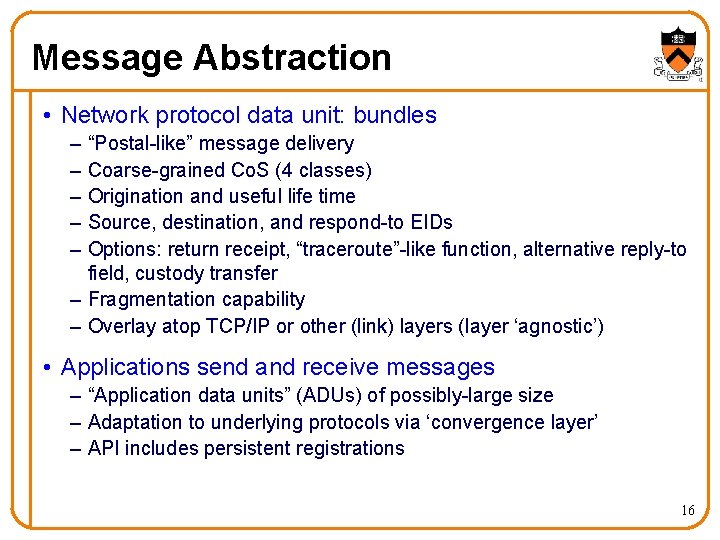 Message Abstraction

• Network protocol data unit: bundles
– “Postal-like” message delivery
– Coarse-grained CoS (4 classes)
– Origination and useful life time
– Source, destination, and respond-to EIDs
– Options: return receipt, “traceroute”-like function, alternative reply-to field, custody transfer
– Fragmentation capability
– Overlay atop TCP/IP or other (link) layers (layer ‘agnostic’)

• Applications send and receive messages
– “Application data units” (ADUs) of possibly-large size
– Adaptation to underlying protocols via ‘convergence layer’
– API includes persistent registrations

16